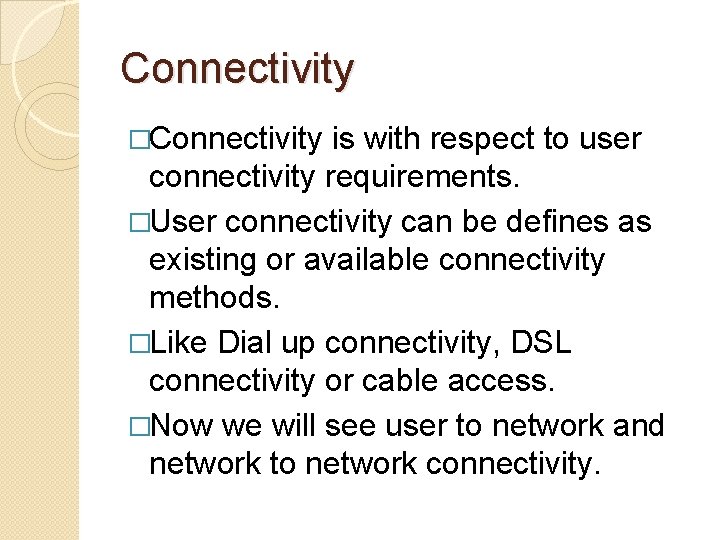 Connectivity

□Connectivity is with respect to user connectivity requirements.

□User connectivity can be defines as existing or available connectivity methods.

□Like Dial up connectivity, DSL connectivity or cable access.

□Now we will see user to network and network to network connectivity.